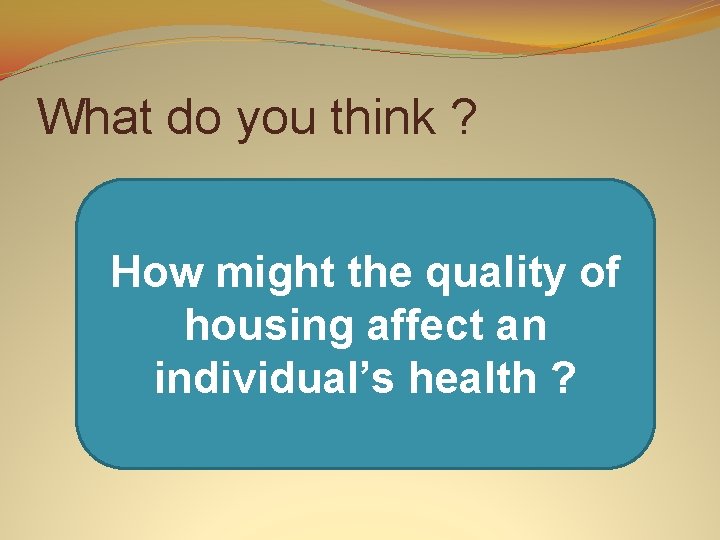 What do you think ?

How might the quality of housing affect an individual’s health ?